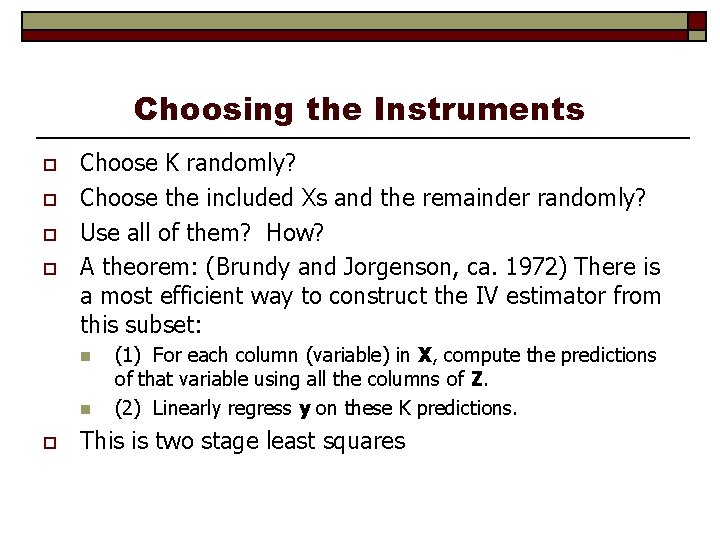 Choosing the Instruments

Choose K randomly?

Choose the included Xs and the remainder randomly?

Use all of them? How?

A theorem: (Brundy and Jorgenson, ca. 1972) There is a most efficient way to construct the IV estimator from this subset:

(1) For each column (variable) in **X**, compute the predictions of that variable using all the columns of **Z**.

(2) Linearly regress **y** on these K predictions.

This is two stage least squares